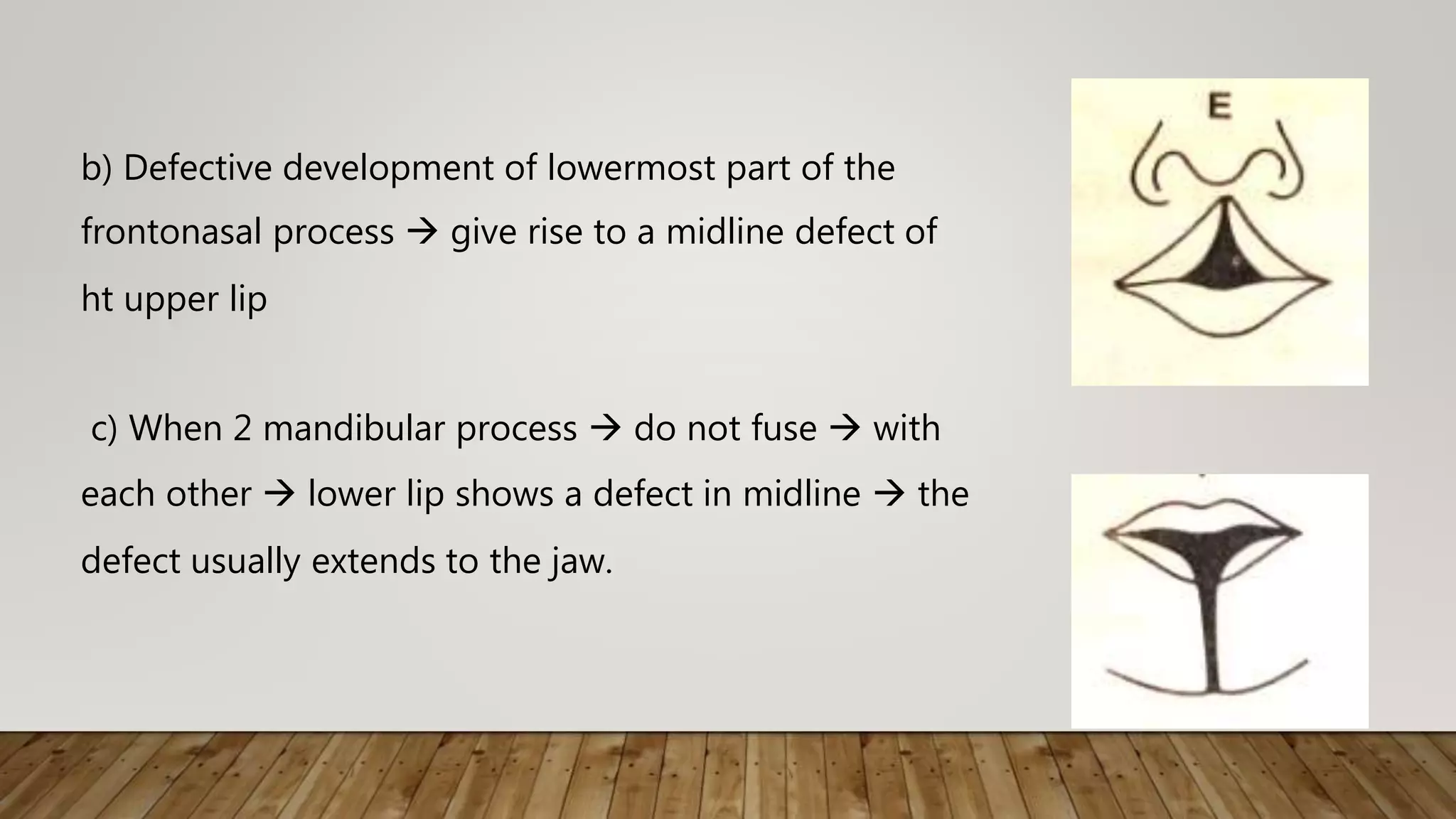 b) Defective development of lowermost part of the frontonasal process → give rise to a midline defect of ht upper lip

c) When 2 mandibular process → do not fuse → with each other → lower lip shows a defect in midline → the defect usually extends to the jaw.

E